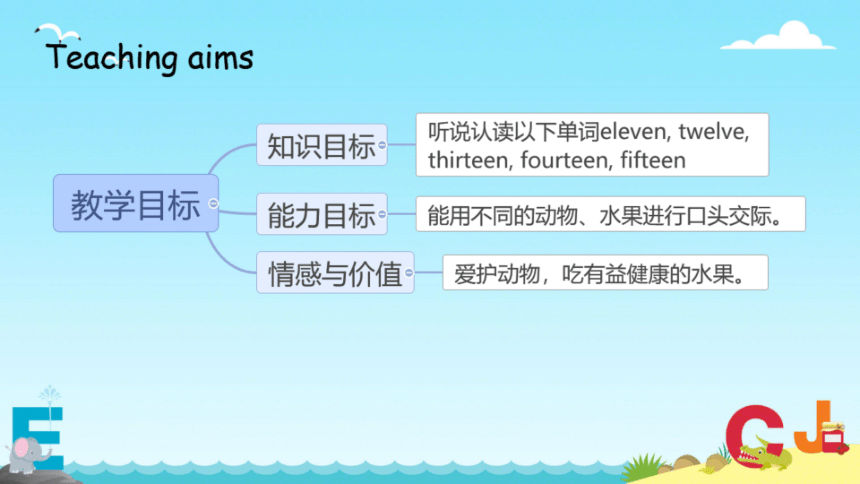 Teaching aims

教学目标

知识目标

听说认读以下单词eleven, twelve, thirteen, fourteen, fifteen

能力目标

能用不同的动物、水果进行口头交际。

情感与价值

爱护动物，吃有益健康的水果。

E

C

J